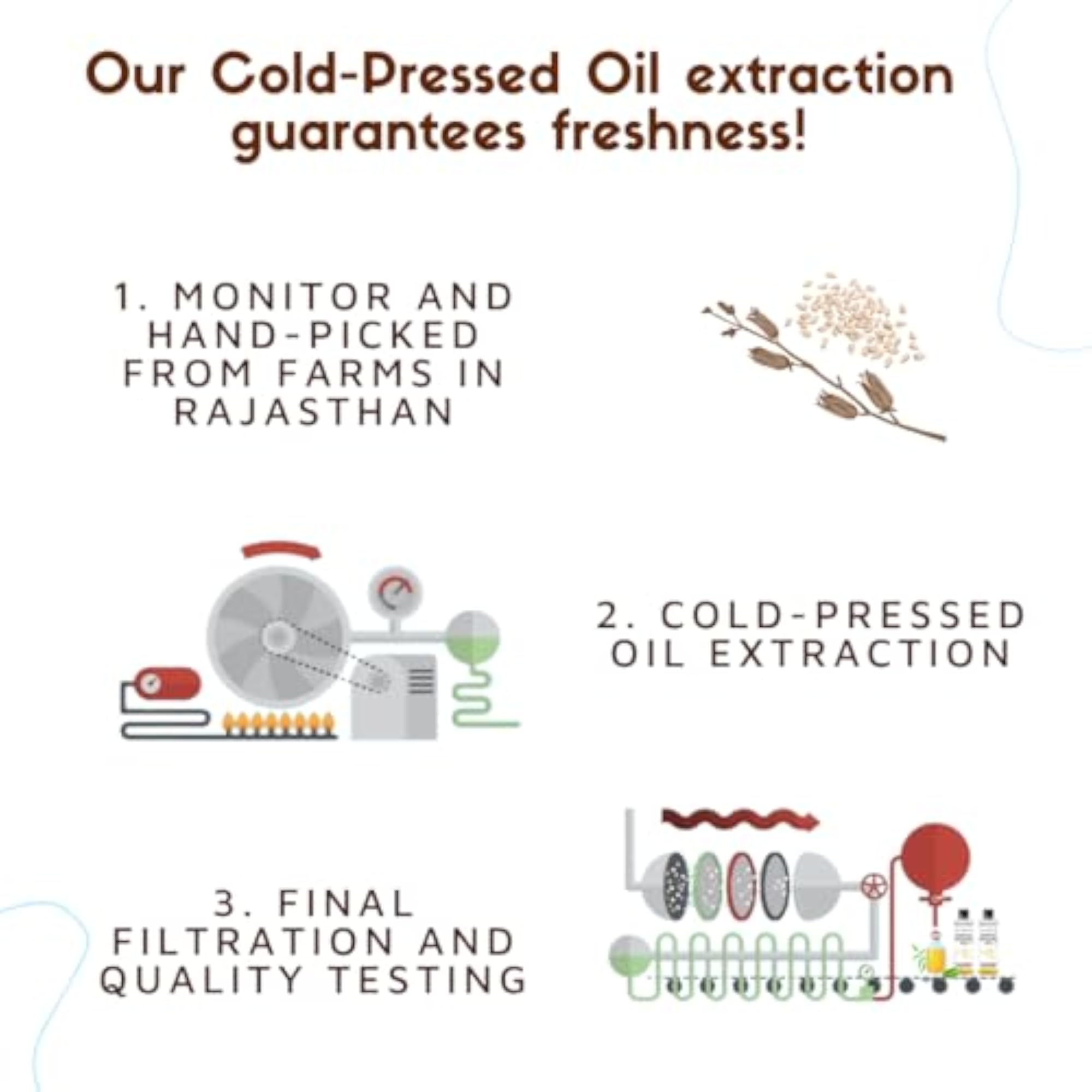 Our Cold-Pressed Oil extraction guarantees freshness!

1. MONITOR AND HAND-PICKED FROM FARMS IN RAJASTHAN

2. COLD-PRESSED OIL EXTRACTION

3. FINAL FILTRATION AND QUALITY TESTING